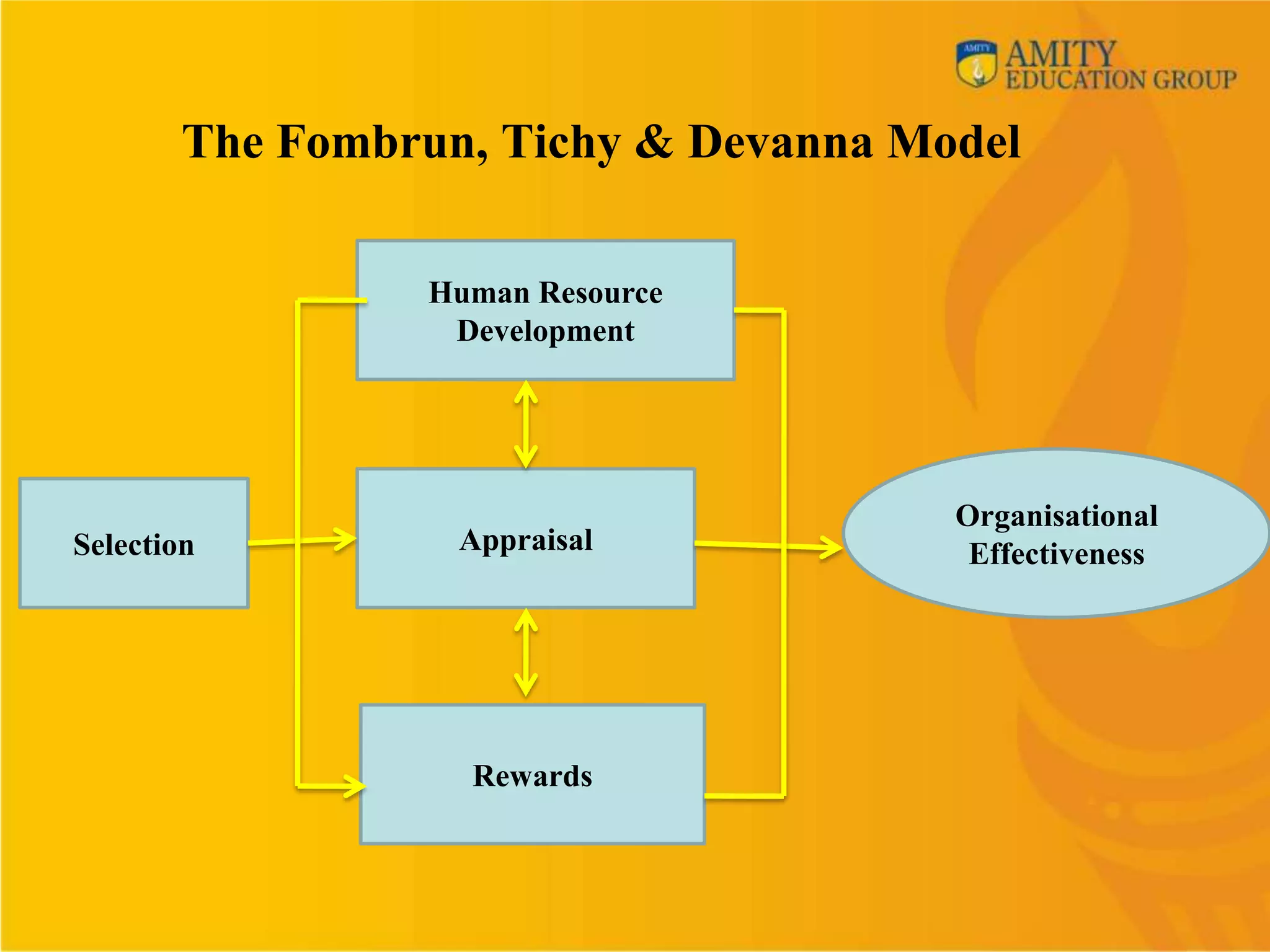 AMITY
AMITY
EDUCATION GROUP

The Fombrun, Tichy & Devanna Model

Human Resource Development

Selection

Appraisal

Organisational Effectiveness

Rewards